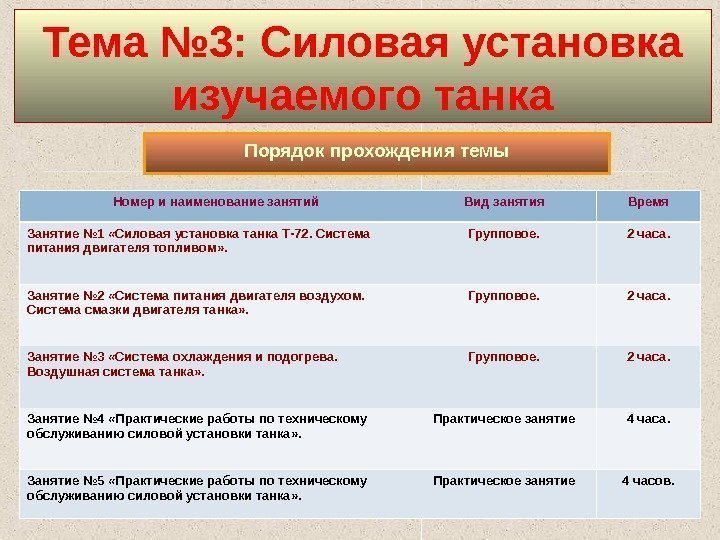 Тема №3: Силовая установка изучаемого танка

Порядок прохождения темы

| Номер и наименование занятий | Вид занятия | Время |
|---|---|---|
| Занятие №1 «Силовая установка танка Т-72. Система питания двигателя топливом». | Групповое. | 2 часа. |
| Занятие №2 «Система питания двигателя воздухом. Система смазки двигателя танка». | Групповое. | 2 часа. |
| Занятие №3 «Система охлаждения и подогрева. Воздушная система танка». | Групповое. | 2 часа. |
| Занятие №4 «Практические работы по техническому обслуживанию силовой установки танка». | Практическое занятие | 4 часа. |
| Занятие №5 «Практические работы по техническому обслуживанию силовой установки танка». | Практическое занятие | 4 часов. |